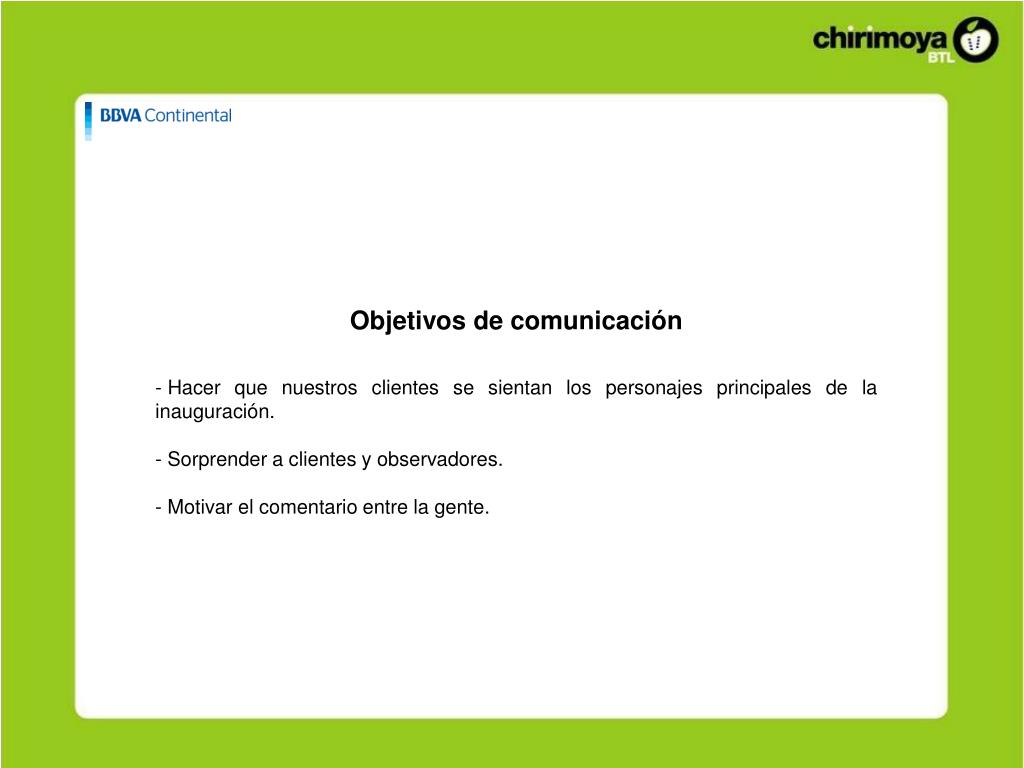 chirimoya BTL

BBVA Continental

Objetivos de comunicación

- Hacer que nuestros clientes se sientan los personajes principales de la inauguración.

- Sorprender a clientes y observadores.

- Motivar el comentario entre la gente.